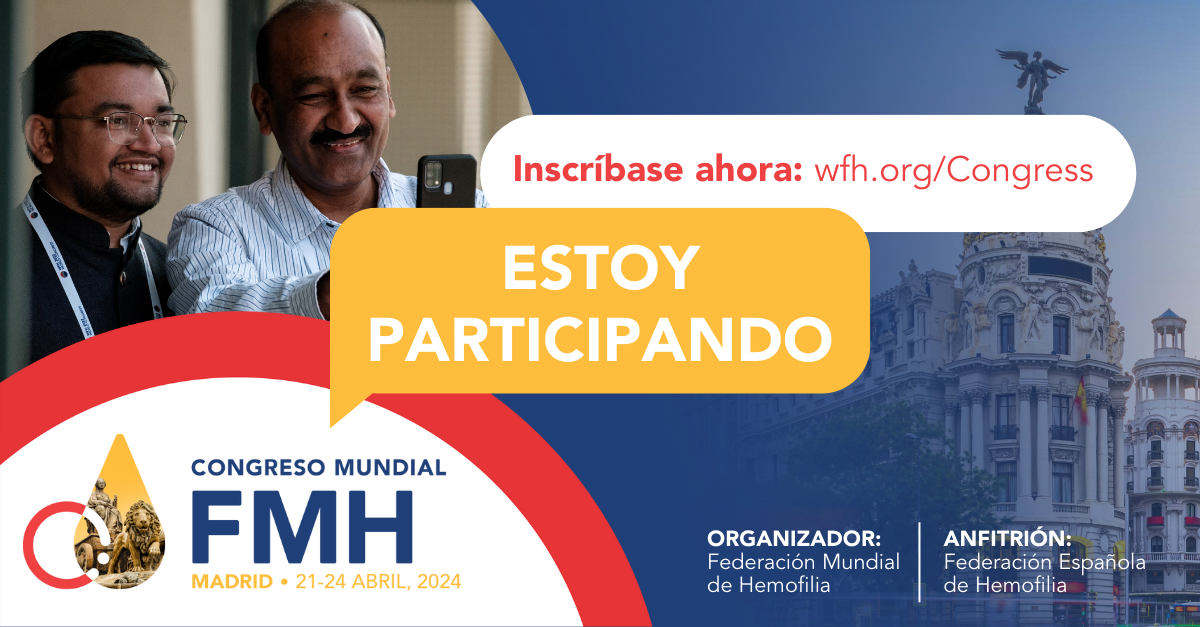 Inscríbase ahora: wfh.org/Congress

ESTOY PARTICIPANDO

CONGRESO MUNDIAL
FMH
MADRID • 21-24 ABRIL, 2024

ORGANIZADOR:
Federación Mundial de Hemofilia

ANFITRIÓN:
Federación Española de Hemofilia